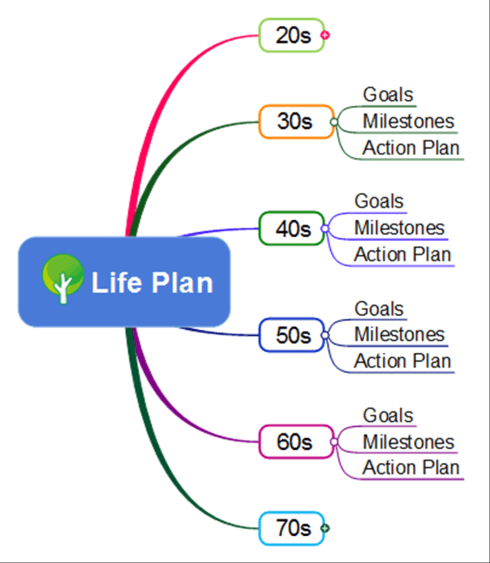 Life Plan

20s

30s
Goals
Milestones
Action Plan

40s
Goals
Milestones
Action Plan

50s
Goals
Milestones
Action Plan

60s
Goals
Milestones
Action Plan

70s